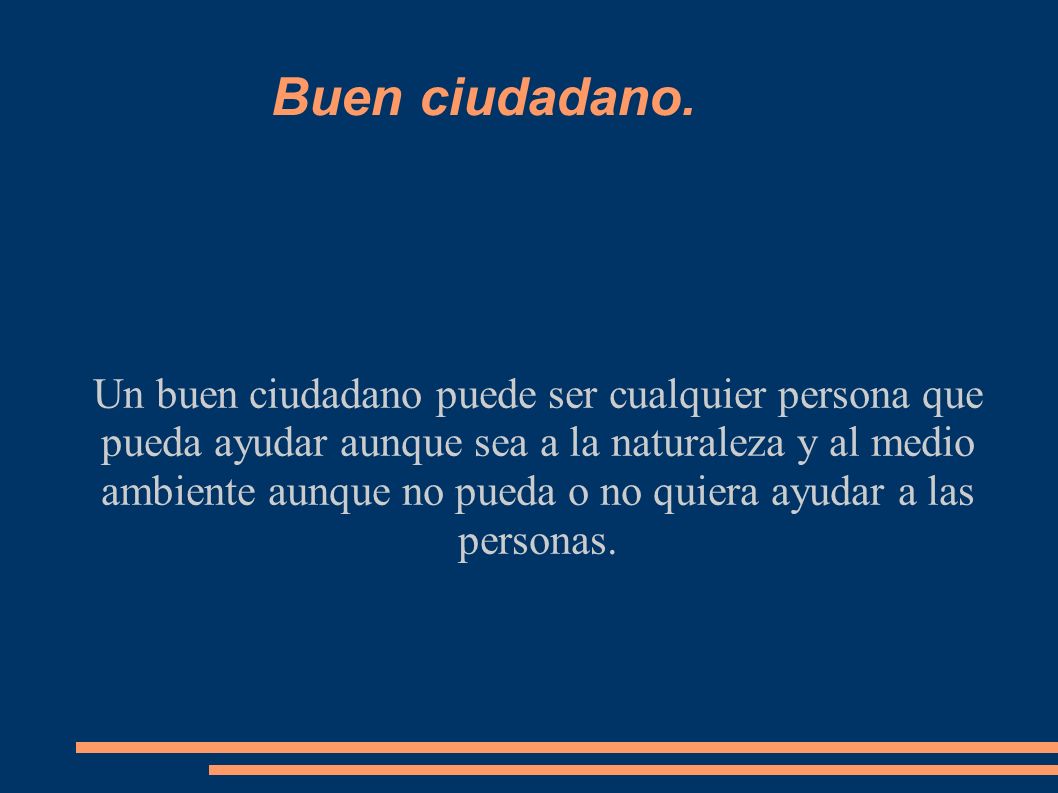 Buen ciudadano.

Un buen ciudadano puede ser cualquier persona que pueda ayudar aunque sea a la naturaleza y al medio ambiente aunque no pueda o no quiera ayudar a las personas.